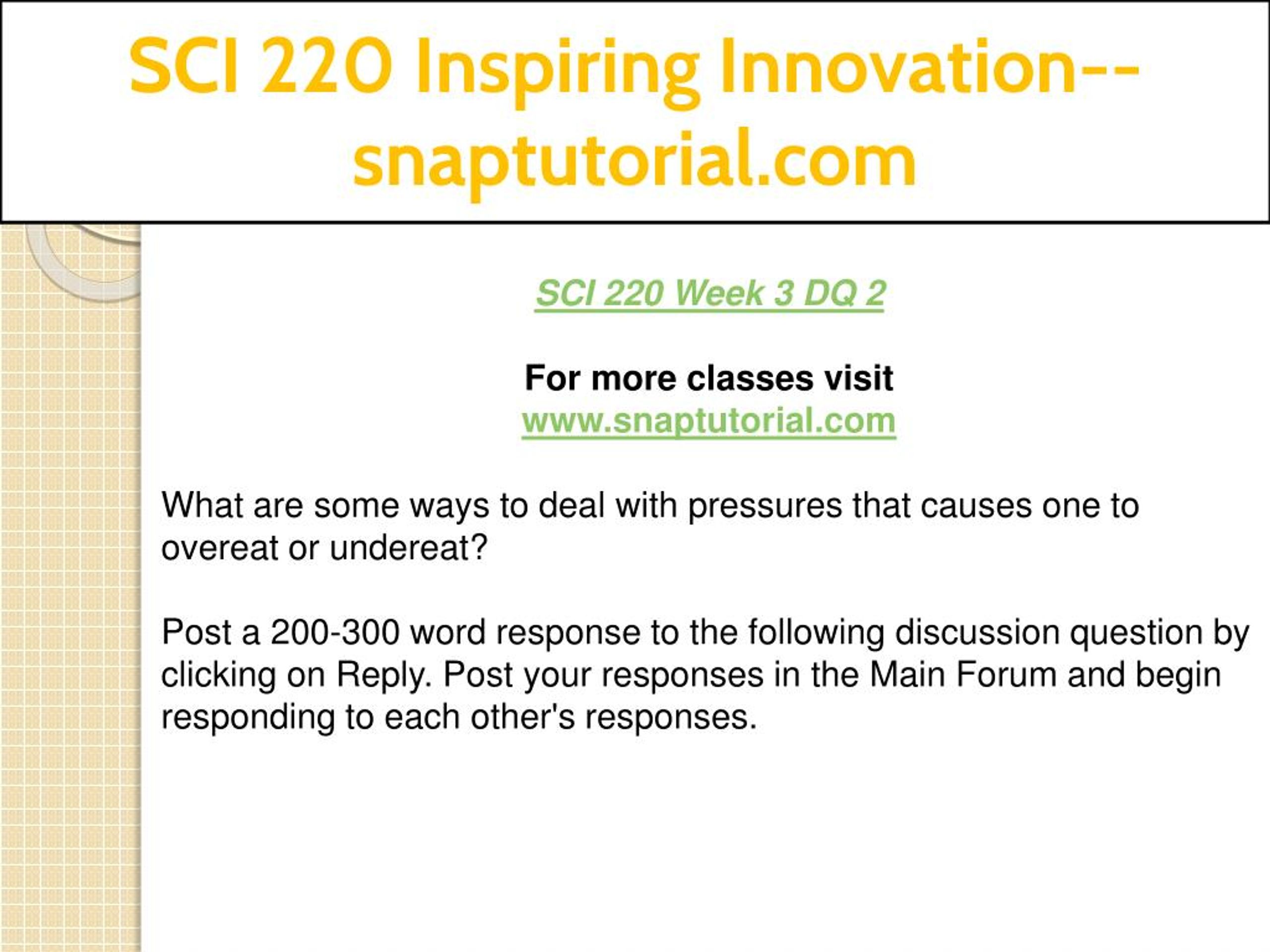 SCI 220 Inspiring Innovation--snaptutorial.com

SCI 220 Week 3 DQ 2

For more classes visit
www.snaptutorial.com

What are some ways to deal with pressures that causes one to overeat or undereat?

Post a 200-300 word response to the following discussion question by clicking on Reply. Post your responses in the Main Forum and begin responding to each other's responses.